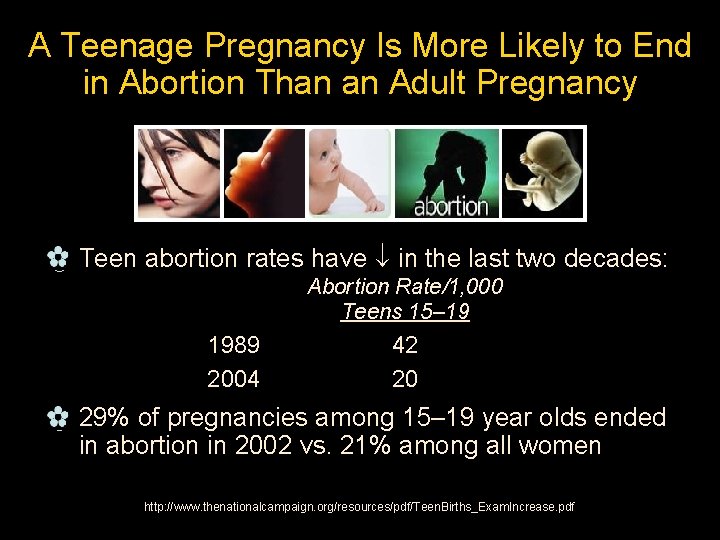 A Teenage Pregnancy Is More Likely to End in Abortion Than an Adult Pregnancy

abortion

• Teen abortion rates have ↓ in the last two decades:

| | Abortion Rate/1,000 Teens 15–19 |
|---|---|
| 1989 | 42 |
| 2004 | 20 |

• 29% of pregnancies among 15–19 year olds ended in abortion in 2002 vs. 21% among all women

http://www.thenationalcampaign.org/resources/pdf/TeenBirths_ExamIncrease.pdf